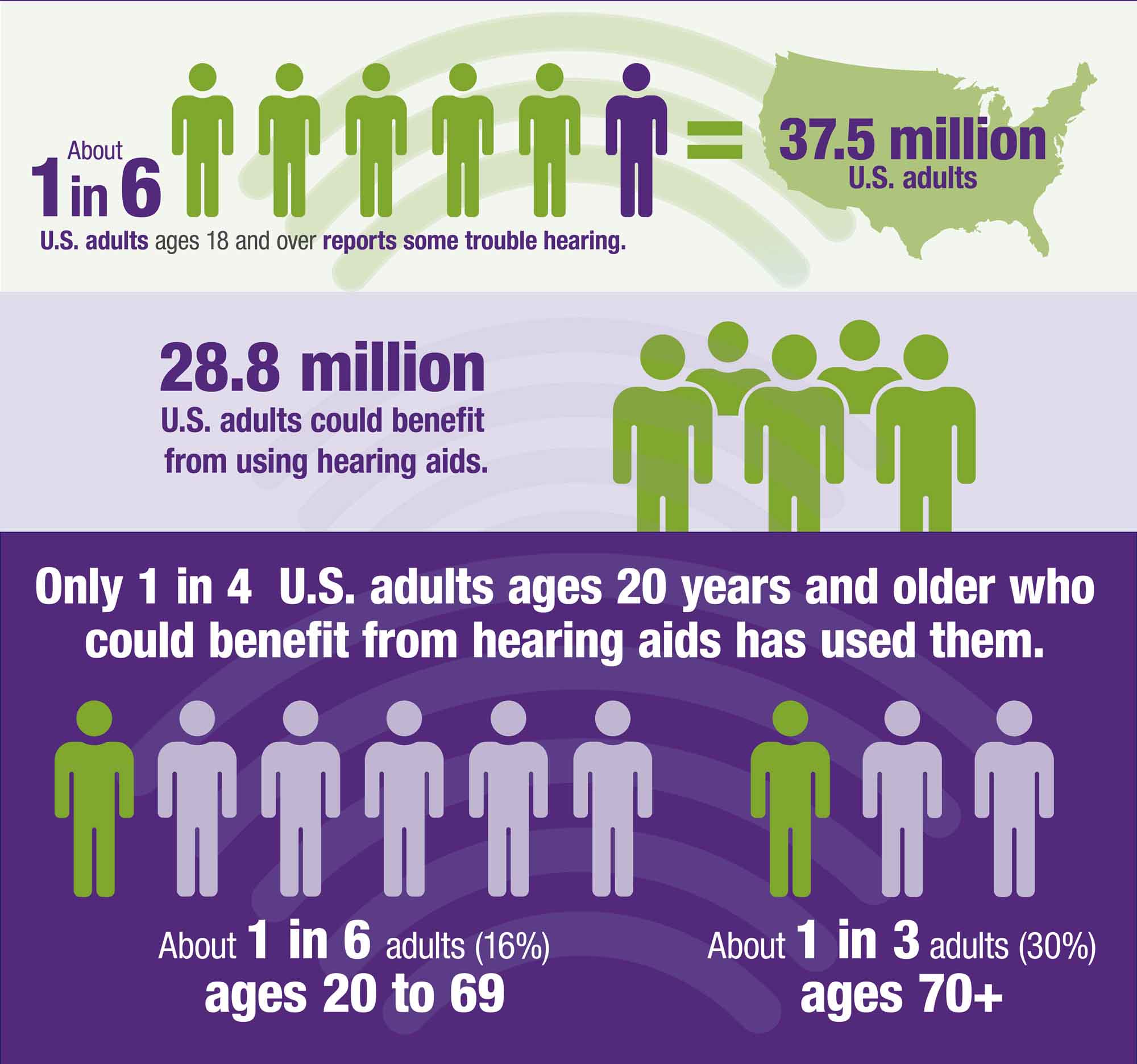 About 1 in 6 = 37.5 million U.S. adults

U.S. adults ages 18 and over reports some trouble hearing.

28.8 million U.S. adults could benefit from using hearing aids.

Only 1 in 4 U.S. adults ages 20 years and older who could benefit from hearing aids has used them.

About 1 in 6 adults (16%) ages 20 to 69

About 1 in 3 adults (30%) ages 70+